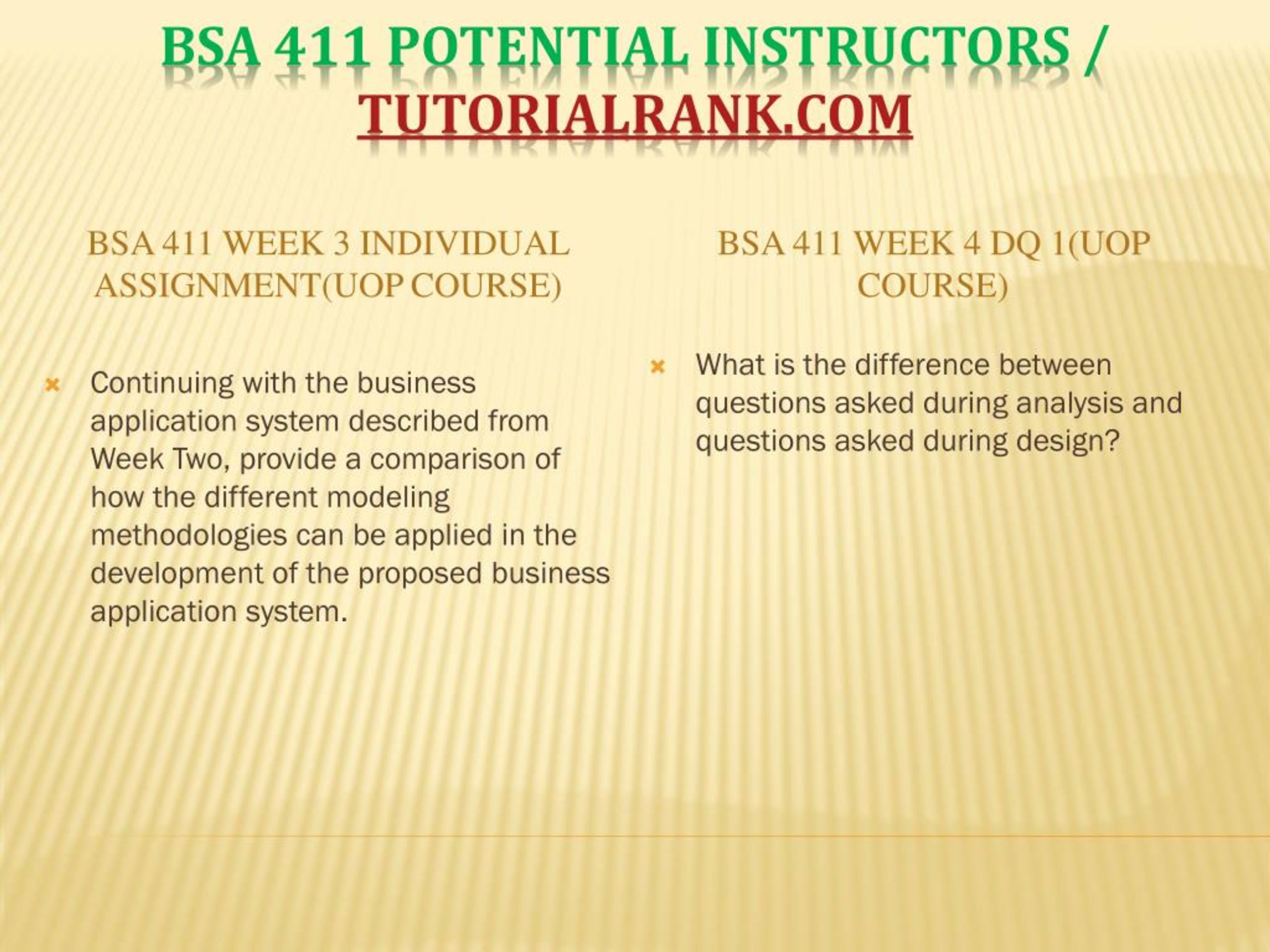 BSA 411 POTENTIAL INSTRUCTORS / TUTORIALRANK.COM

BSA 411 WEEK 3 INDIVIDUAL ASSIGNMENT(UOP COURSE)

Continuing with the business application system described from Week Two, provide a comparison of how the different modeling methodologies can be applied in the development of the proposed business application system.

BSA 411 WEEK 4 DQ 1(UOP COURSE)

What is the difference between questions asked during analysis and questions asked during design?